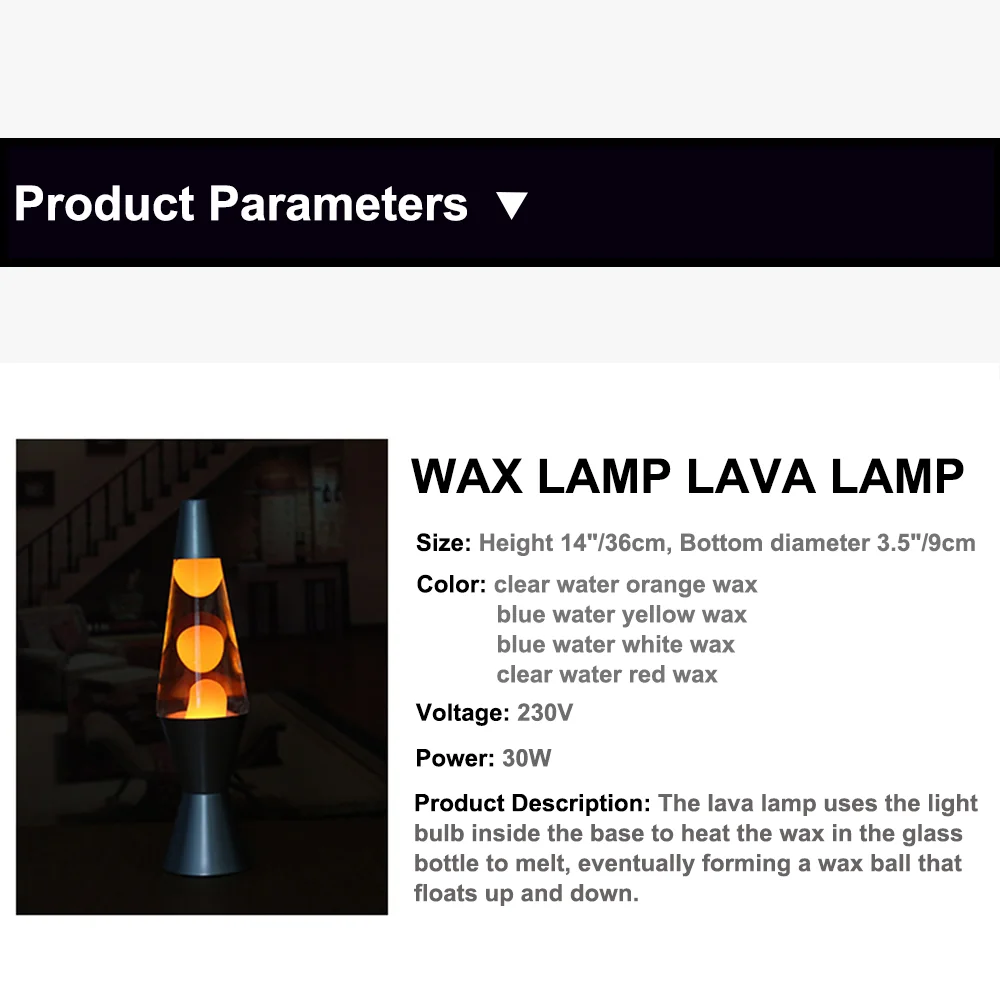 Product Parameters ▼

WAX LAMP LAVA LAMP

Size: Height 14"/36cm, Bottom diameter 3.5"/9cm

Color: clear water orange wax
blue water yellow wax
blue water white wax
clear water red wax

Voltage: 230V

Power: 30W

Product Description: The lava lamp uses the light bulb inside the base to heat the wax in the glass bottle to melt, eventually forming a wax ball that floats up and down.